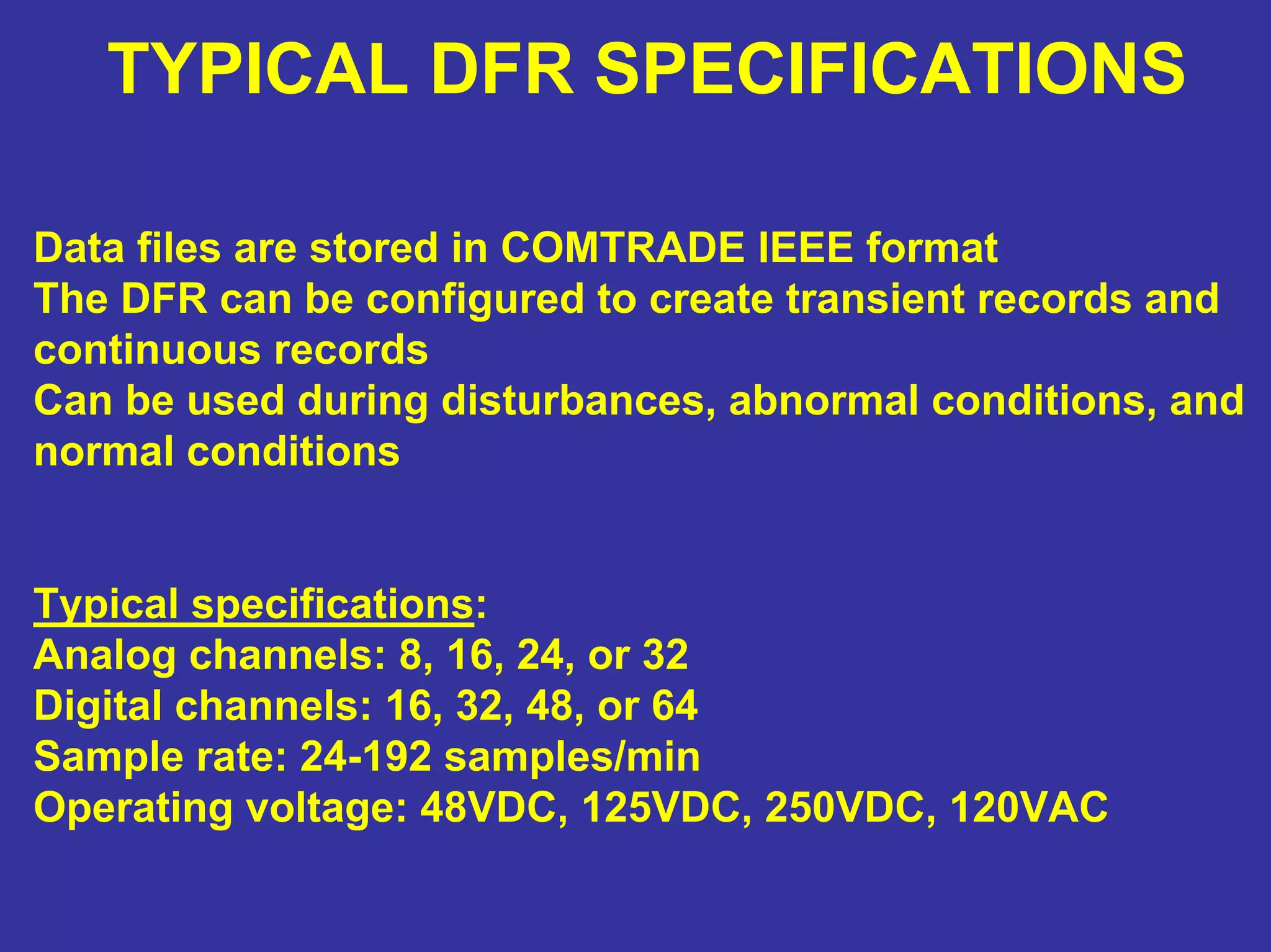 TYPICAL DFR SPECIFICATIONS

Data files are stored in COMTRADE IEEE format
The DFR can be configured to create transient records and continuous records
Can be used during disturbances, abnormal conditions, and normal conditions

Typical specifications:
Analog channels: 8, 16, 24, or 32
Digital channels: 16, 32, 48, or 64
Sample rate: 24-192 samples/min
Operating voltage: 48VDC, 125VDC, 250VDC, 120VAC